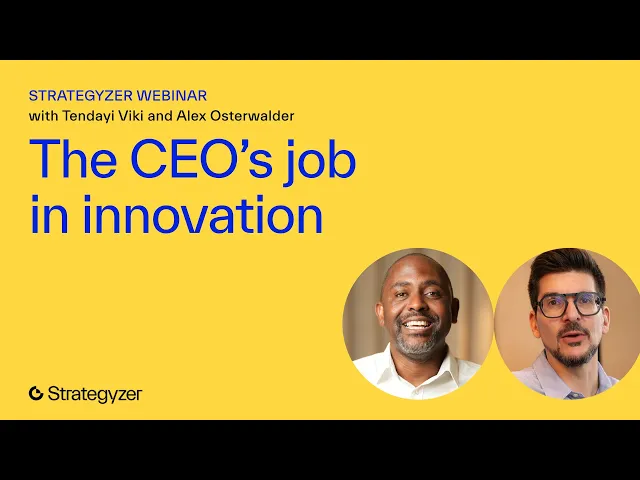 STRATEGYZER WEBINAR
with Tendayi Viki and Alex Osterwalder

The CEO's job in innovation

Strategyzer